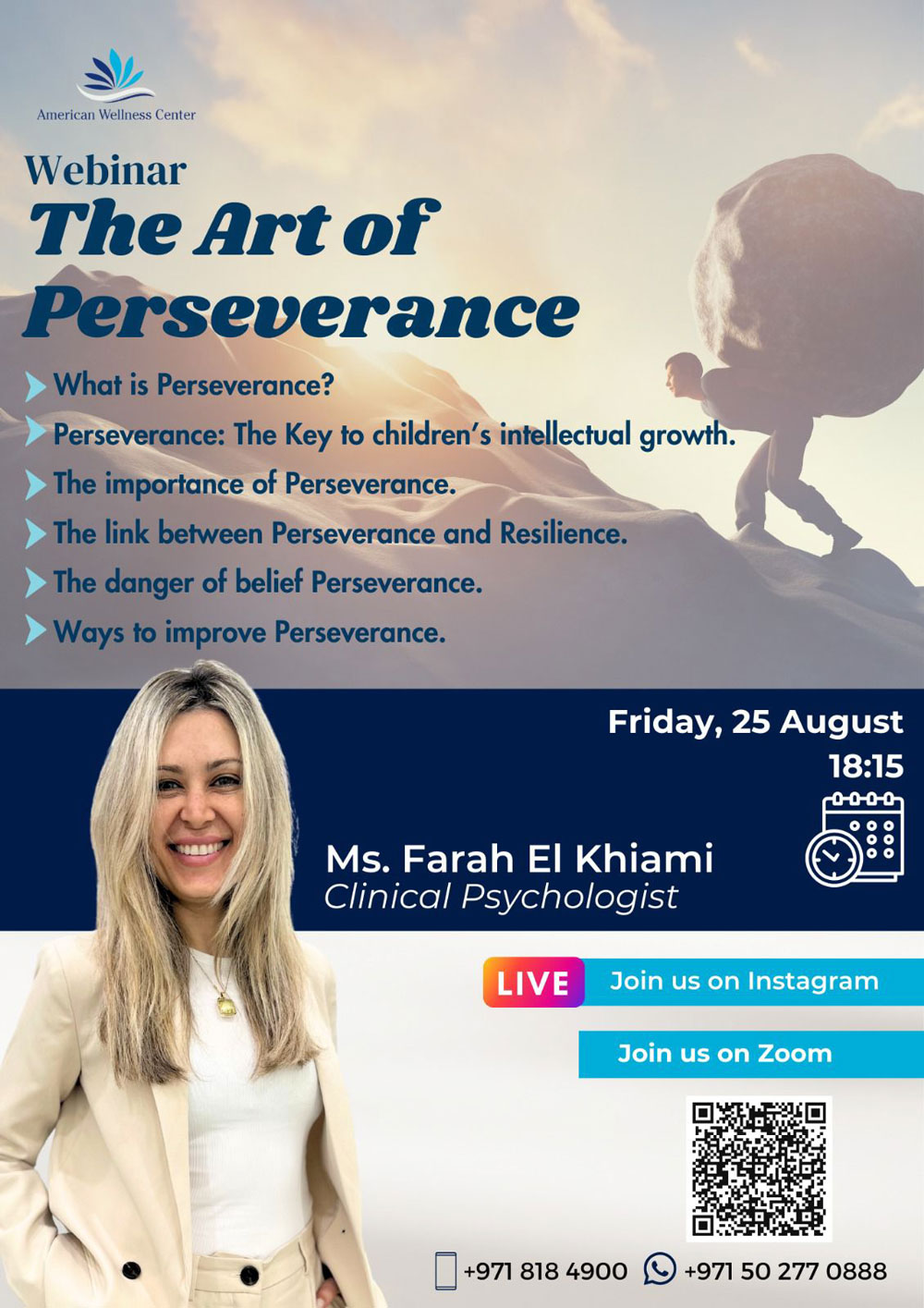 American Wellness Center

Webinar
The Art of Perseverance

What is Perseverance?
Perseverance: The Key to children's intellectual growth.
The importance of Perseverance.
The link between Perseverance and Resilience.
The danger of belief Perseverance.
Ways to improve Perseverance.

Friday, 25 August
18:15

Ms. Farah El Khiami
Clinical Psychologist

LIVE Join us on Instagram

Join us on Zoom

+971 818 4900 +971 50 277 0888